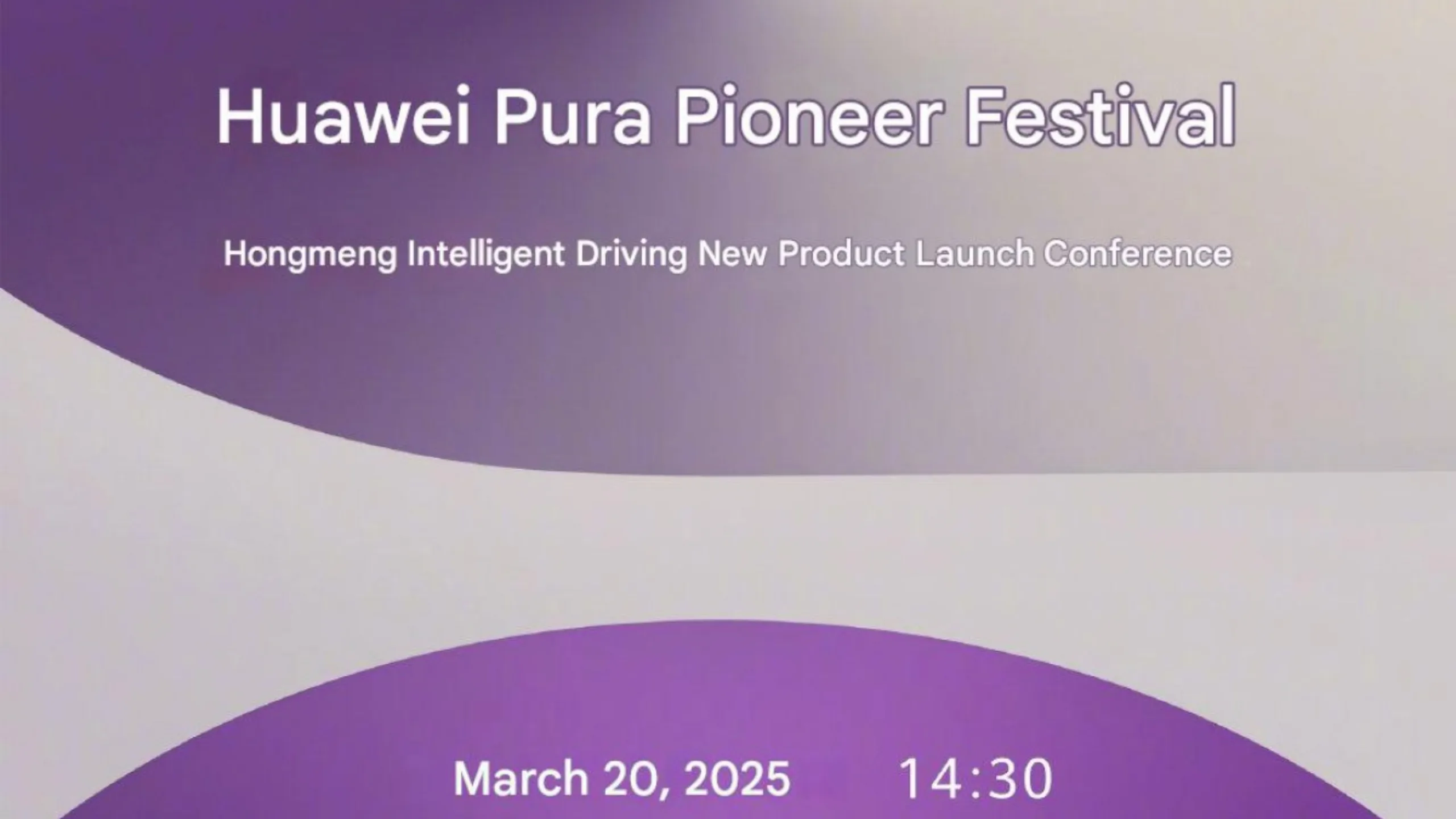 Huawei Pura Pioneer Festival

Hongmeng Intelligent Driving New Product Launch Conference

March 20, 2025 14:30